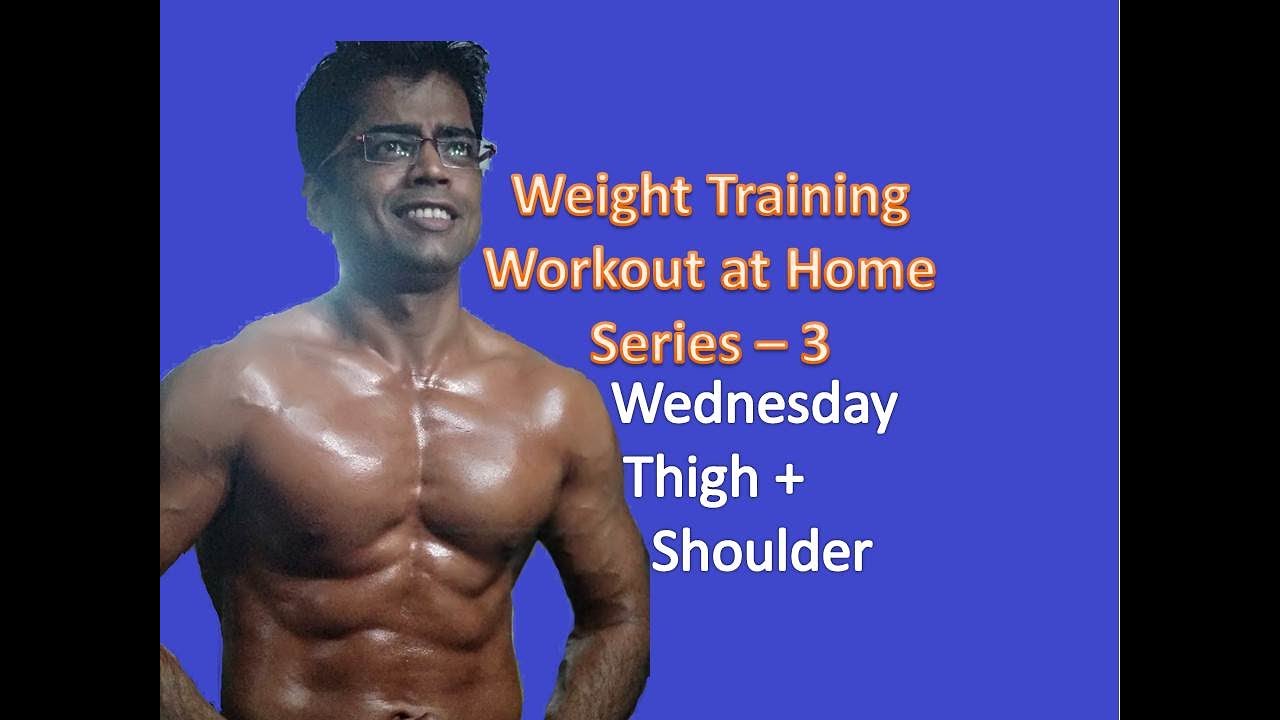 Weight Training
Workout at Home
Series – 3
Wednesday
Thigh +
Shoulder